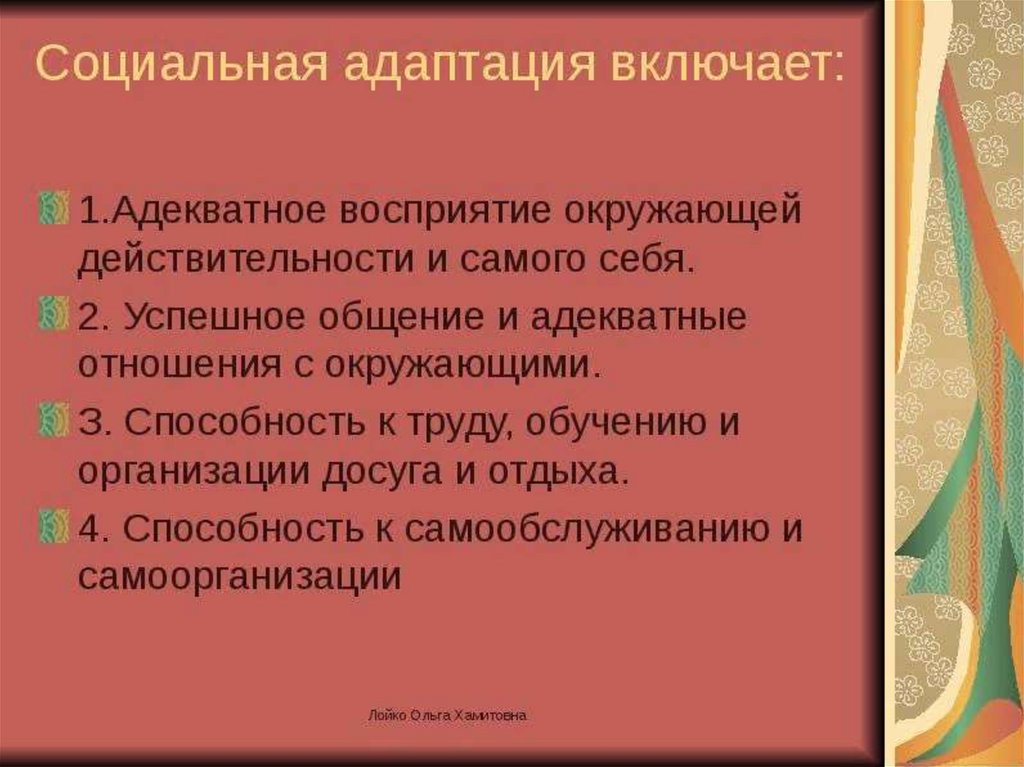 Социальная адаптация включает:

1.Адекватное восприятие окружающей действительности и самого себя.

2. Успешное общение и адекватные отношения с окружающими.

3. Способность к труду, обучению и организации досуга и отдыха.

4. Способность к самообслуживанию и самоорганизации

Лойко Ольга Хамитовна